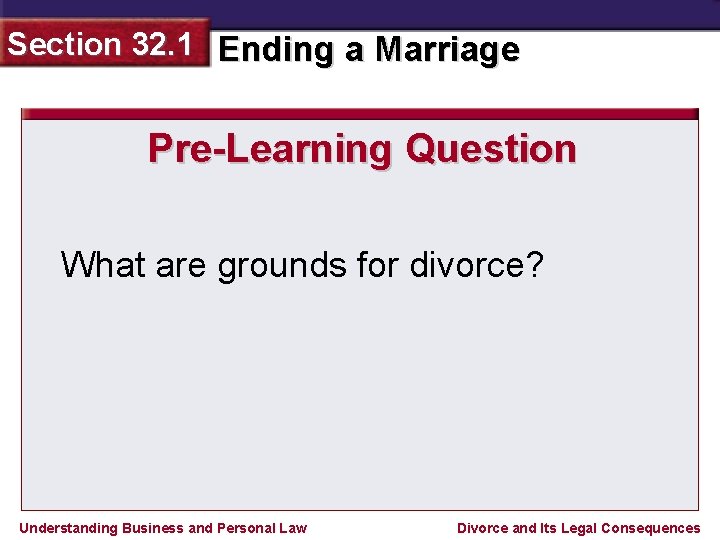 Section 32.1 Ending a Marriage

Pre-Learning Question

What are grounds for divorce?

Understanding Business and Personal Law

Divorce and Its Legal Consequences